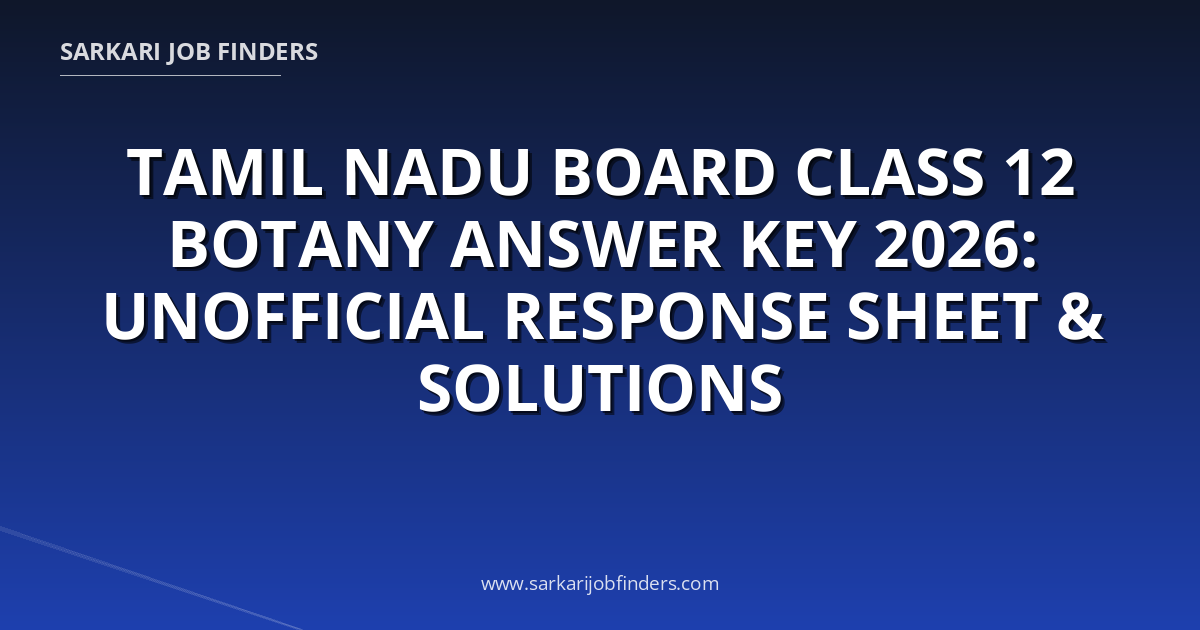 SARKARI JOB FINDERS

TAMIL NADU BOARD CLASS 12 BOTANY ANSWER KEY 2026: UNOFFICIAL RESPONSE SHEET & SOLUTIONS

www.sarkarijobfinders.com